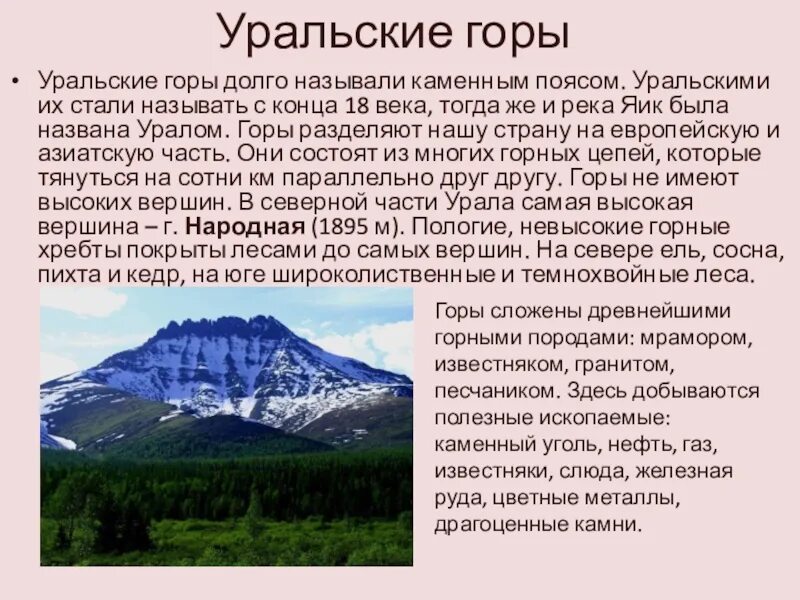 Уральские горы

• Уральские горы долго называли каменным поясом. Уральскими их стали называть с конца 18 века, тогда же и река Яик была названа Уралом. Горы разделяют нашу страну на европейскую и азиатскую часть. Они состоят из многих горных цепей, которые тянуться на сотни км параллельно друг другу. Горы не имеют высоких вершин. В северной части Урала самая высокая вершина – г. Народная (1895 м). Пологие, невысокие горные хребты покрыты лесами до самых вершин. На севере ель, сосна, пихта и кедр, на юге широколиственные и темнохвойные леса.

Горы сложены древнейшими горными породами: мрамором, известняком, гранитом, песчаником. Здесь добываются полезные ископаемые: каменный уголь, нефть, газ, известняки, слюда, железная руда, цветные металлы, драгоценные камни.